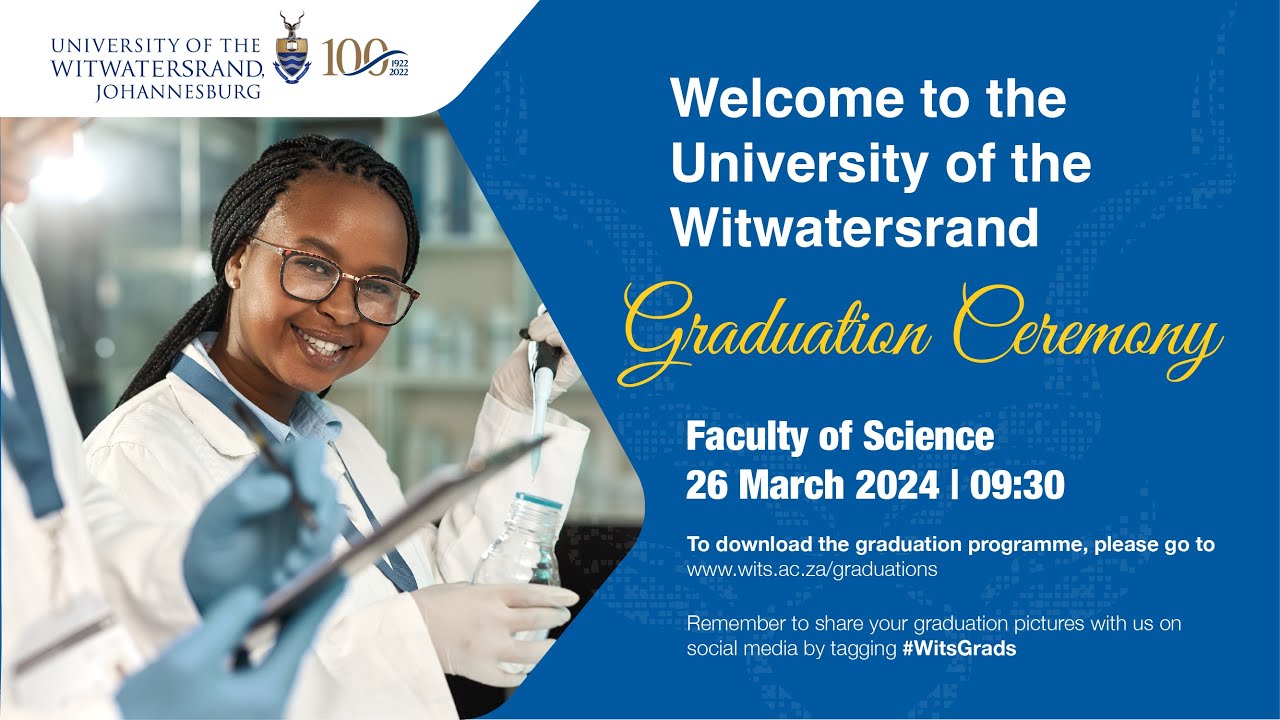 UNIVERSITY OF THE WITWATERSRAND, JOHANNESBURG

100 1922 2022

Welcome to the University of the Witwatersrand

Graduation Ceremony

Faculty of Science
26 March 2024 | 09:30

To download the graduation programme, please go to
www.wits.ac.za/graduations

Remember to share your graduation pictures with us on social media by tagging #WitsGrads